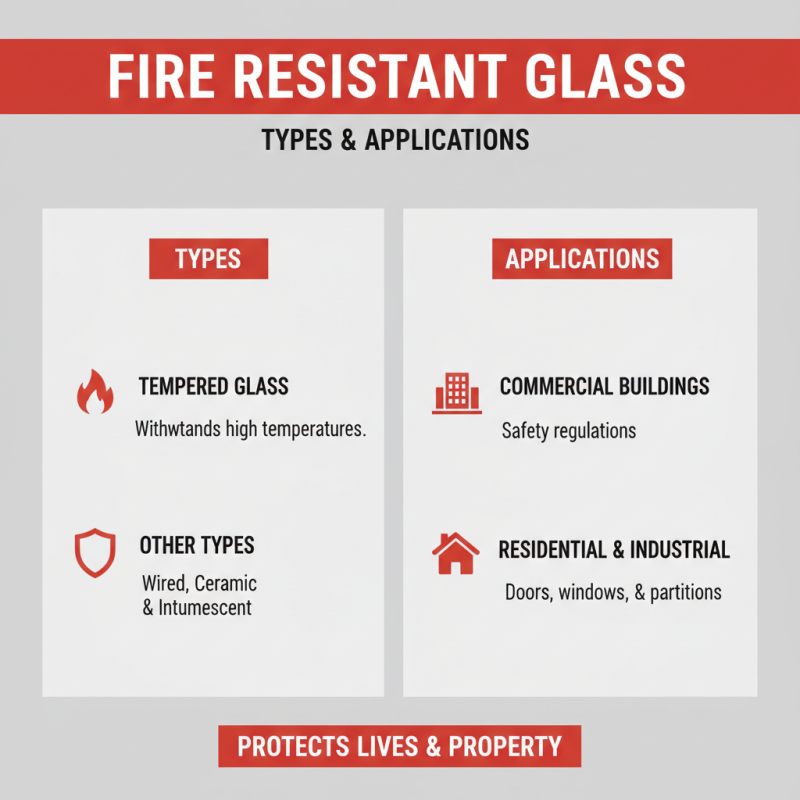 FIRE RESISTANT GLASS

TYPES & APPLICATIONS

TYPES

TEMPERED GLASS

Withwtands high temperatures.

OTHER TYPES

Wired, Ceramic & Intumescent

APPLICATIONS

COMMERCIAL BUILDINGS

Safety regulations

RESIDENTIAL & INDUSTRIAL

Doors, windows, & partitions

PROTECTS LIVES & PROPERTY